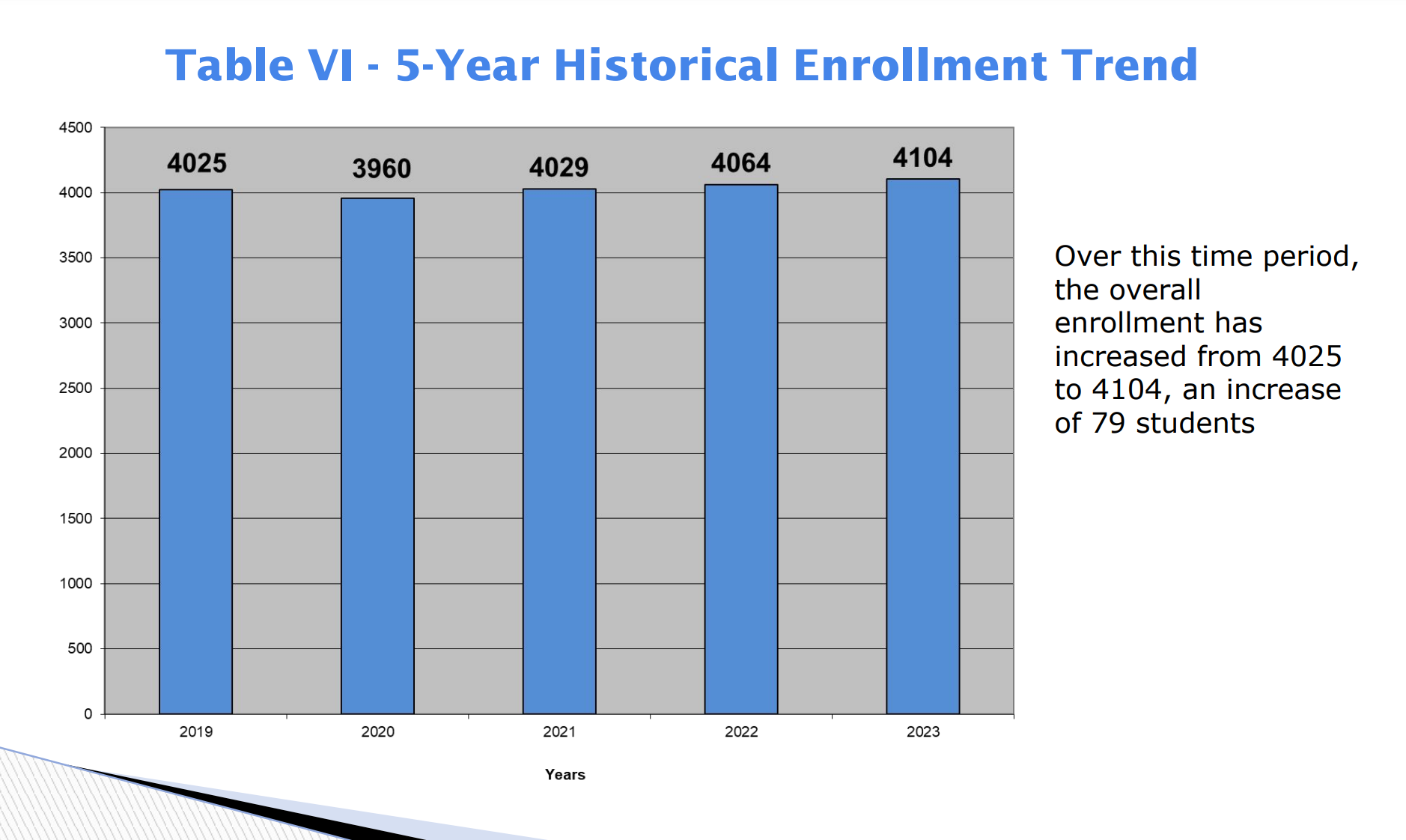 Table VI - 5-Year Historical Enrollment Trend

4500
4000
3500
3000
2500
2000
1500
1000
500
0

4025
3960
4029
4064
4104

2019
2020
2021
2022
2023

Years

Over this time period, the overall enrollment has increased from 4025 to 4104, an increase of 79 students